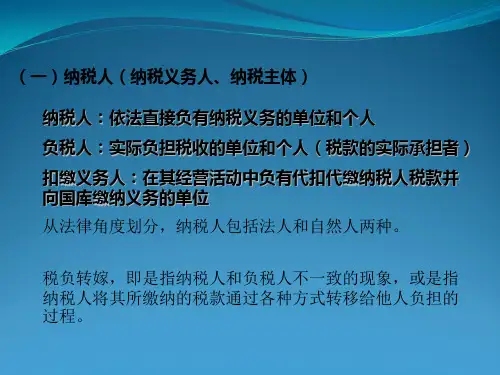 （一）纳税人（纳税义务人、纳税主体）

纳税人：依法直接负有纳税义务的单位和个人

负税人：实际负担税收的单位和个人（税款的实际承担者）

扣缴义务人：在其经营活动中负有代扣代缴纳税人税款并向国库缴纳义务的单位

从法律角度划分，纳税人包括法人和自然人两种。

税负转嫁，即是指纳税人和负税人不一致的现象，或是指纳税人将其所缴纳的税款通过各种方式转移给他人负担的过程。